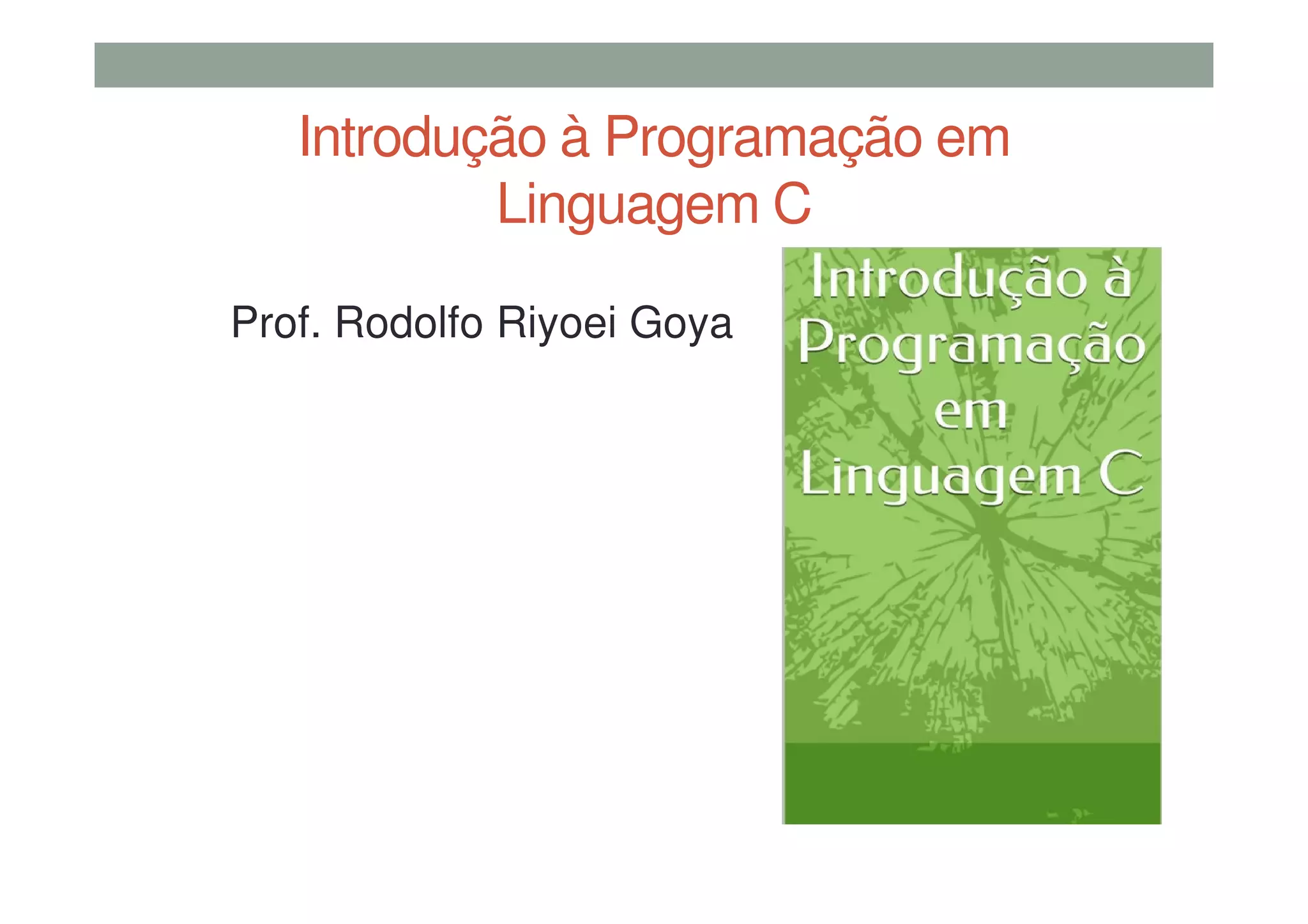 Introdução à Programação em Linguagem C

Prof. Rodolfo Riyoei Goya

Introdução à Programação em Linguagem C